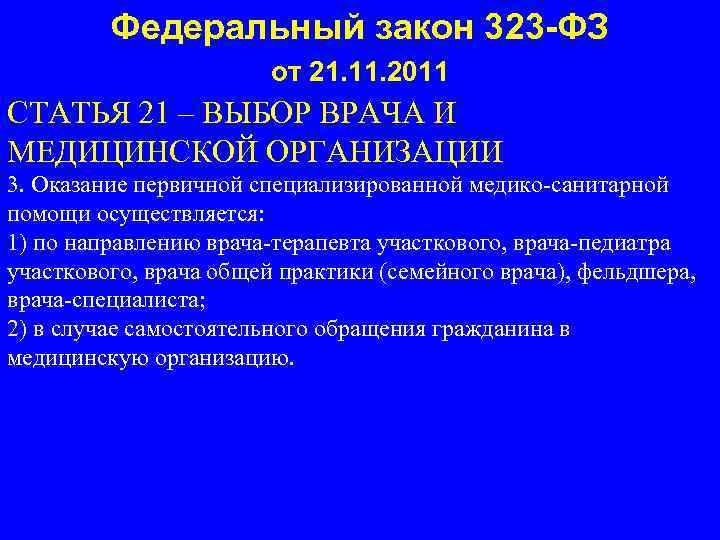 Федеральный закон 323-ФЗ

от 21.11.2011

СТАТЬЯ 21 – ВЫБОР ВРАЧА И МЕДИЦИНСКОЙ ОРГАНИЗАЦИИ

3. Оказание первичной специализированной медико-санитарной помощи осуществляется:
1) по направлению врача-терапевта участкового, врача-педиатра участкового, врача общей практики (семейного врача), фельдшера, врача-специалиста;
2) в случае самостоятельного обращения гражданина в медицинскую организацию.